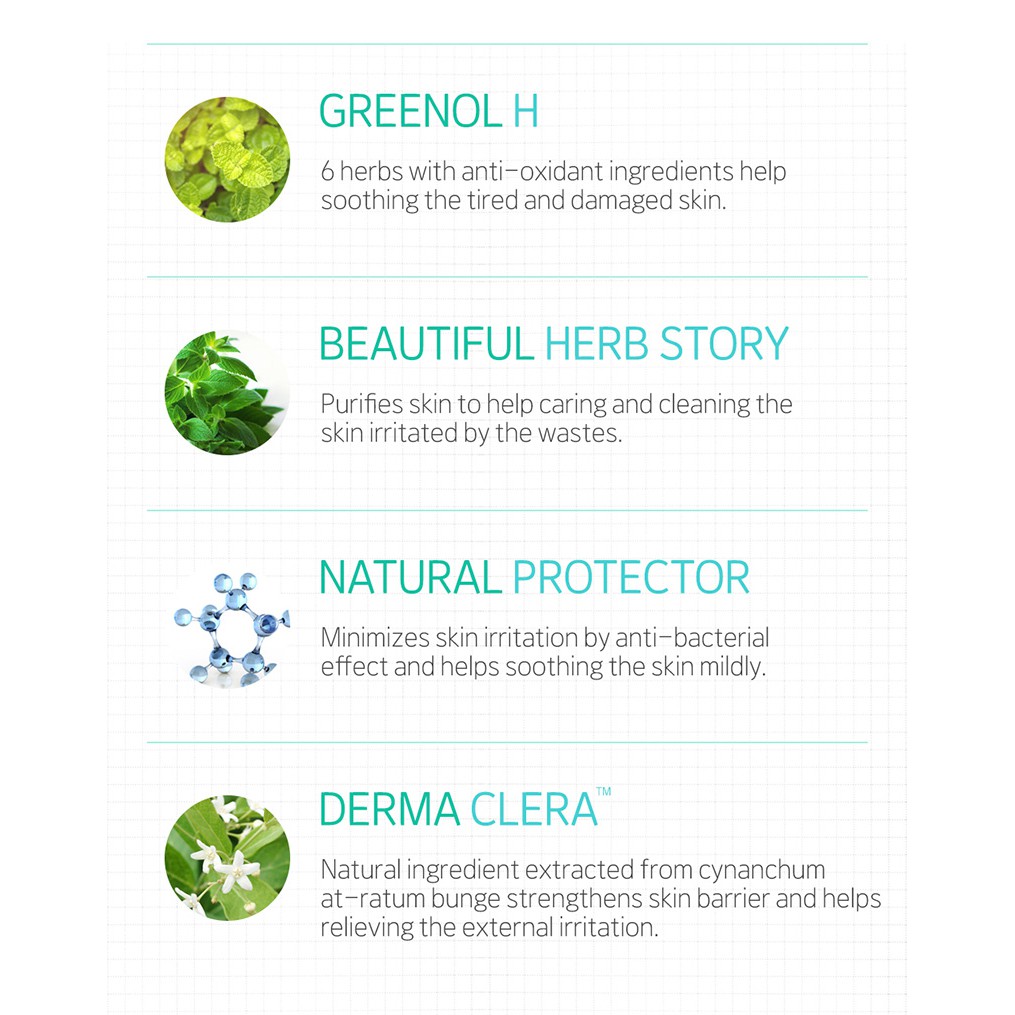 GREENOL H

6 herbs with anti-oxidant ingredients help soothing the tired and damaged skin.

BEAUTIFUL HERB STORY

Purifies skin to help caring and cleaning the skin irritated by the wastes.

NATURAL PROTECTOR

Minimizes skin irritation by anti-bacterial effect and helps soothing the skin mildly.

DERMA CLERA™

Natural ingredient extracted from cynanchum at-ratum bunge strengthens skin barrier and helps relieving the external irritation.